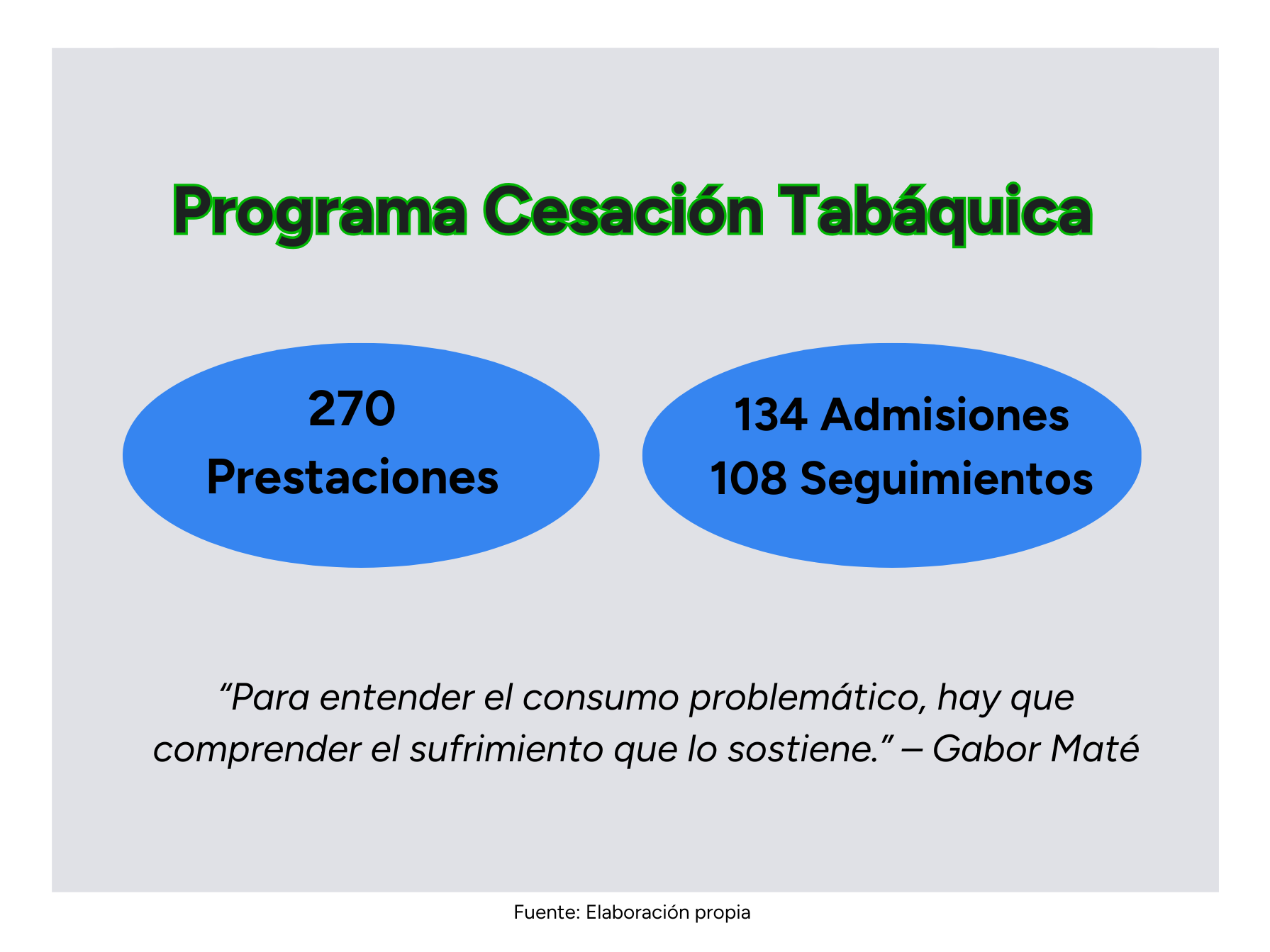 Programa Cesación Tabáquica

270
Prestaciones

134 Admisiones
108 Seguimientos

“Para entender el consumo problemático, hay que comprender el sufrimiento que lo sostiene.” – Gabor Maté

Fuente: Elaboración propia